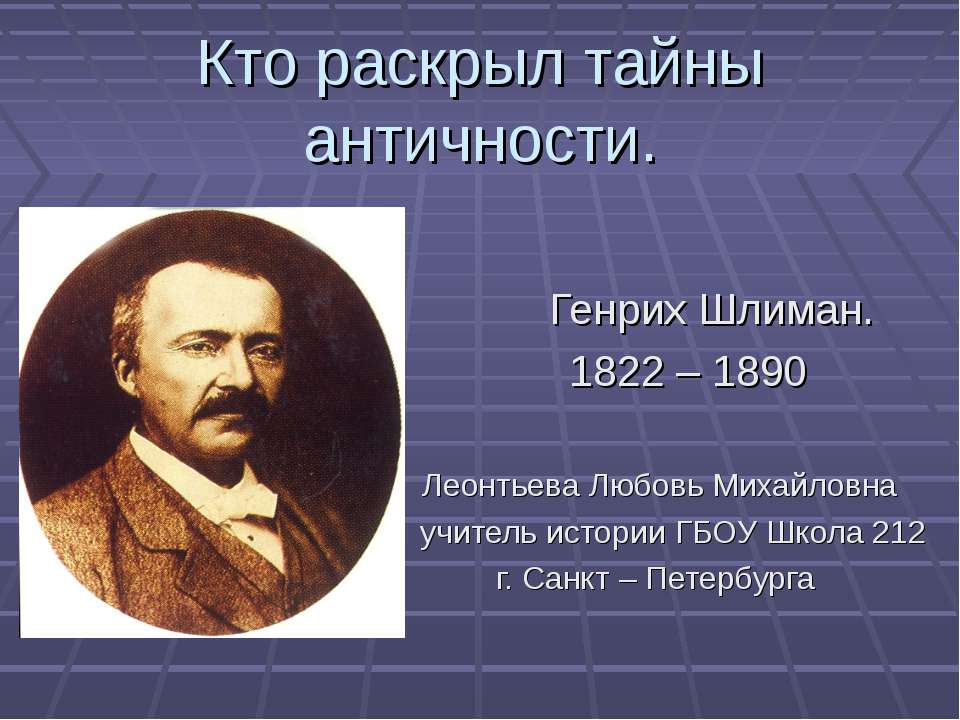 Кто раскрыл тайны античности.

Генрих Шлиман.
1822 – 1890

Леонтьева Любовь Михайловна
учитель истории ГБОУ Школа 212
г. Санкт – Петербурга